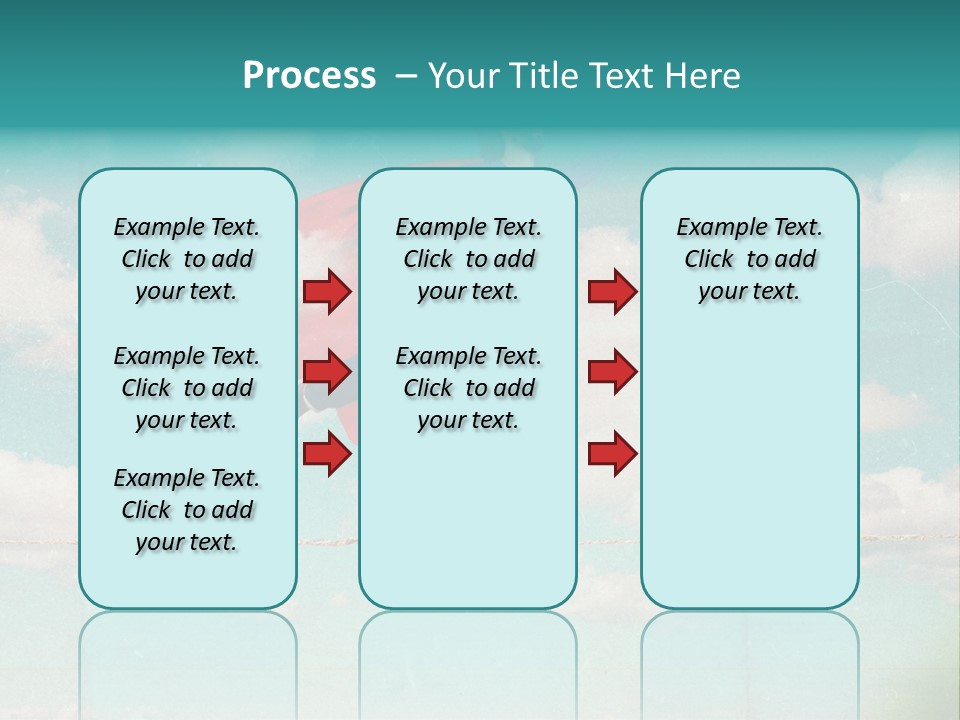 Process – Your Title Text Here

Example Text. Click to add your text.

Example Text. Click to add your text.

Example Text. Click to add your text.

Example Text. Click to add your text.

Example Text. Click to add your text.

Example Text. Click to add your text.